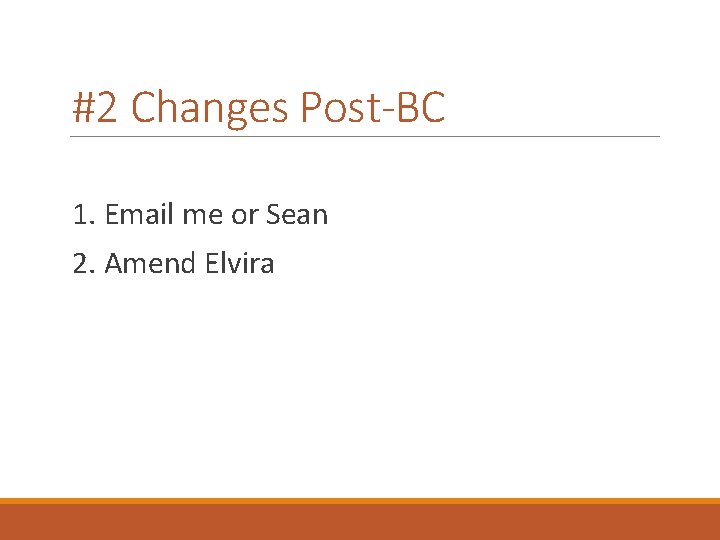 #2 Changes Post-BC

1. Email me or Sean
2. Amend Elvira